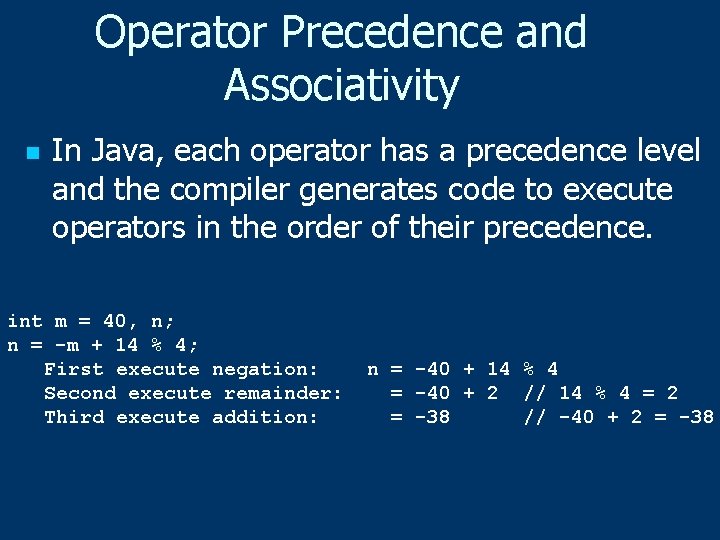 Operator Precedence and Associativity

In Java, each operator has a precedence level and the compiler generates code to execute operators in the order of their precedence.

int m = 40, n;
n = -m + 14 % 4;
First execute negation: n = -40 + 14 % 4
Second execute remainder: = -40 + 2 // 14 % 4 = 2
Third execute addition: = -38 // -40 + 2 = -38